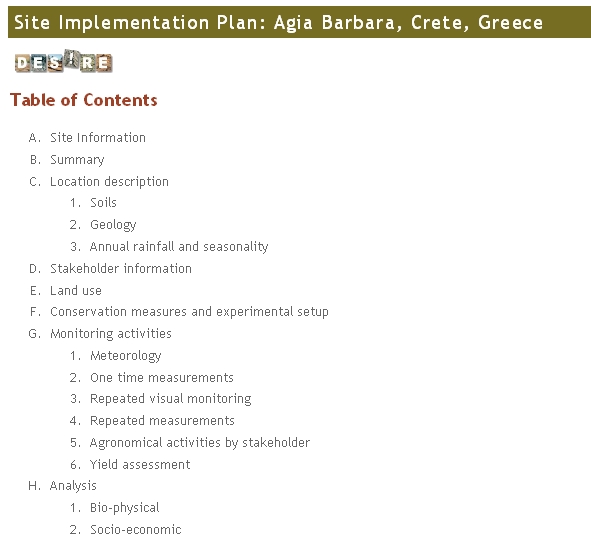 Site Implementation Plan: Agia Barbara, Crete, Greece

DESIRE

Table of Contents

A. Site Information
B. Summary
C. Location description
1. Soils
2. Geology
3. Annual rainfall and seasonality
D. Stakeholder information
E. Land use
F. Conservation measures and experimental setup
G. Monitoring activities
1. Meteorology
2. One time measurements
3. Repeated visual monitoring
4. Repeated measurements
5. Agronomical activities by stakeholder
6. Yield assessment
H. Analysis
1. Bio-physical
2. Socio-economic